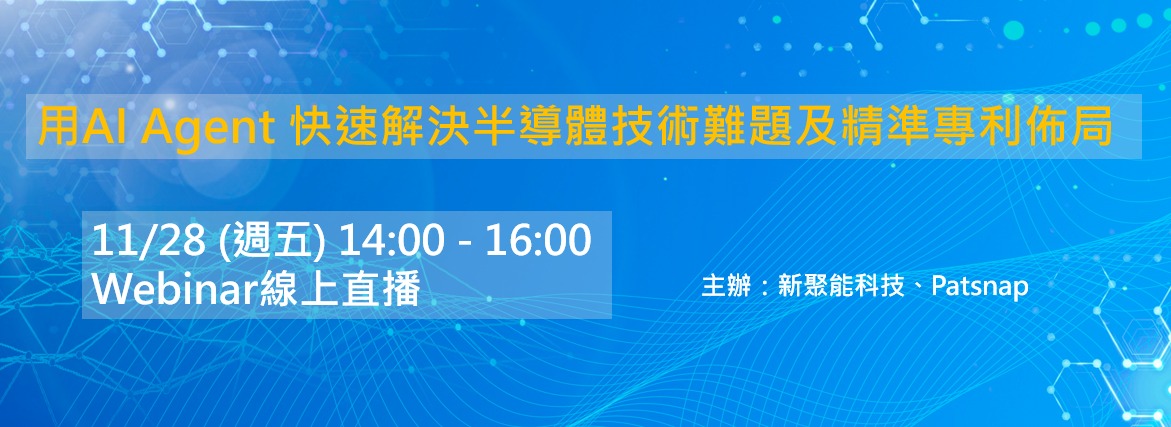 用AI Agent 快速解決半導體技術難題及精準專利佈局

11/28 (週五) 14:00 - 16:00
Webinar線上直播

主辦：新聚能科技、Patsnap